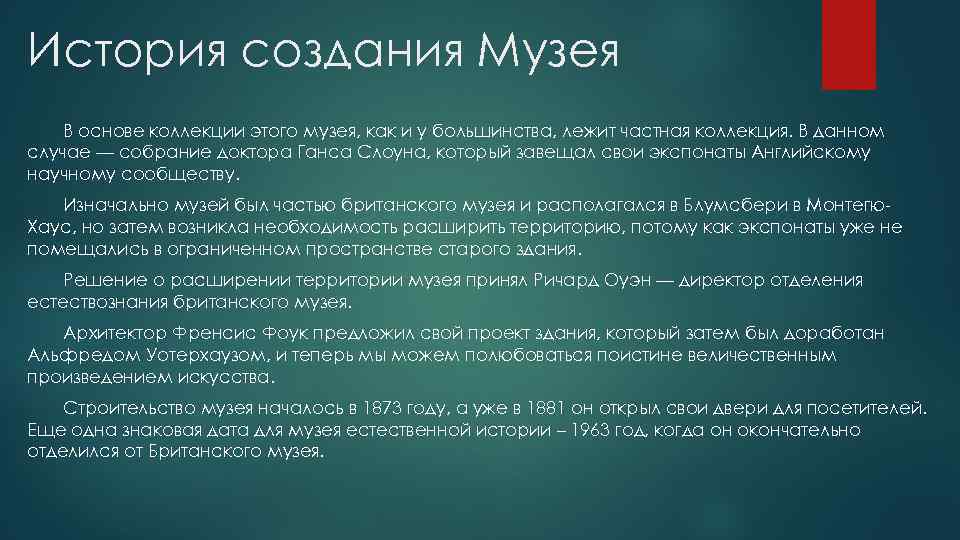 История создания Музея

В основе коллекции этого музея, как и у большинства, лежит частная коллекция. В данном случае — собрание доктора Ганса Слоуна, который завещал свои экспонаты Английскому научному сообществу.

Изначально музей был частью британского музея и располагался в Блумсбери в Монтегю-Хаус, но затем возникла необходимость расширить территорию, потому как экспонаты уже не помещались в ограниченном пространстве старого здания.

Решение о расширении территории музея принял Ричард Оуэн — директор отделения естествознания британского музея.

Архитектор Френсис Фоук предложил свой проект здания, который затем был доработан Альфредом Уотерхаузом, и теперь мы можем полюбоваться поистине величественным произведением искусства.

Строительство музея началось в 1873 году, а уже в 1881 он открыл свои двери для посетителей. Еще одна знаковая дата для музея естественной истории – 1963 год, когда он окончательно отделился от Британского музея.